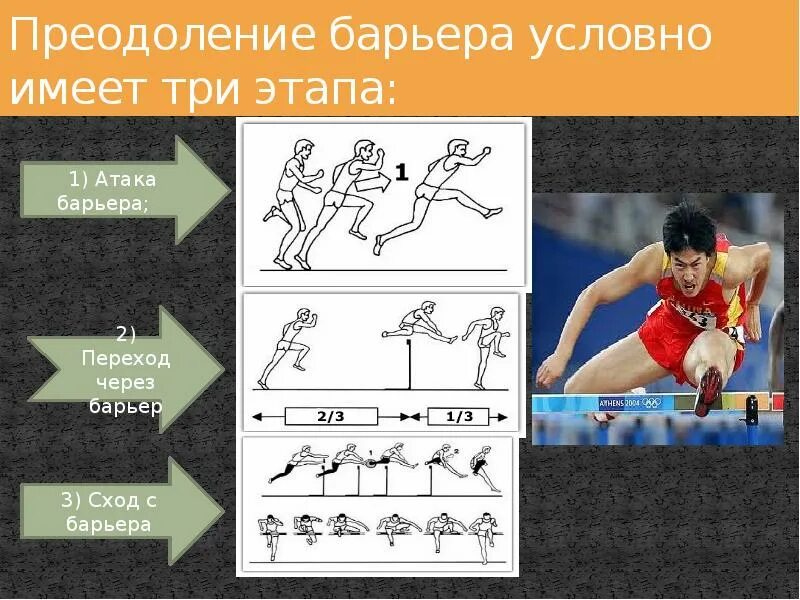 Преодоление барьера условно имеет три этапа:

1) Атака барьера;

1

2) Переход через барьер

2/3

1/3

3) Сход с барьера

ATHENS 2004